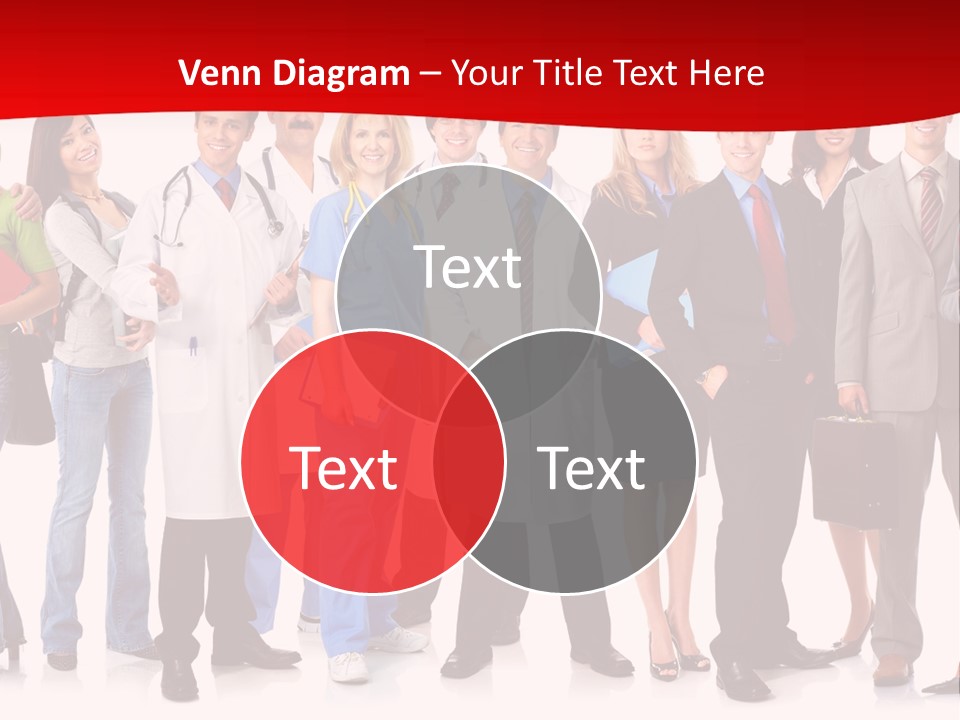 Venn Diagram – Your Title Text Here

Text

Text

Text